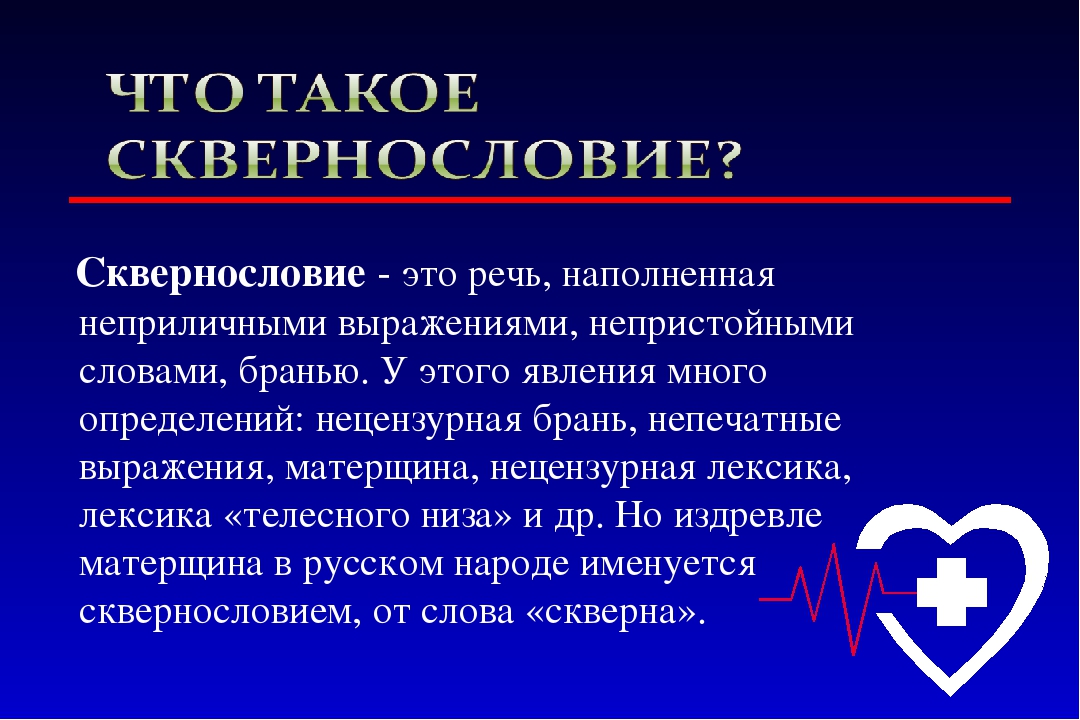 ЧТО ТАКОЕ СКВЕРНОСЛОВИЕ?

Сквернословие - это речь, наполненная неприличными выражениями, непристойными словами, бранью. У этого явления много определений: нецензурная брань, непечатные выражения, матерщина, нецензурная лексика, лексика «телесного низа» и др. Но издревле матерщина в русском народе именуется сквернословием, от слова «скверна».